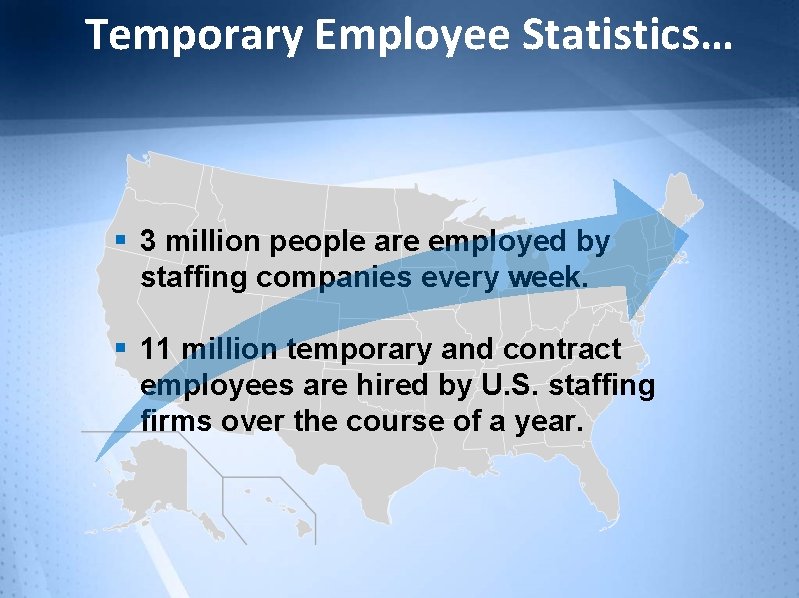 Temporary Employee Statistics…

▪ 3 million people are employed by staffing companies every week.

▪ 11 million temporary and contract employees are hired by U.S. staffing firms over the course of a year.